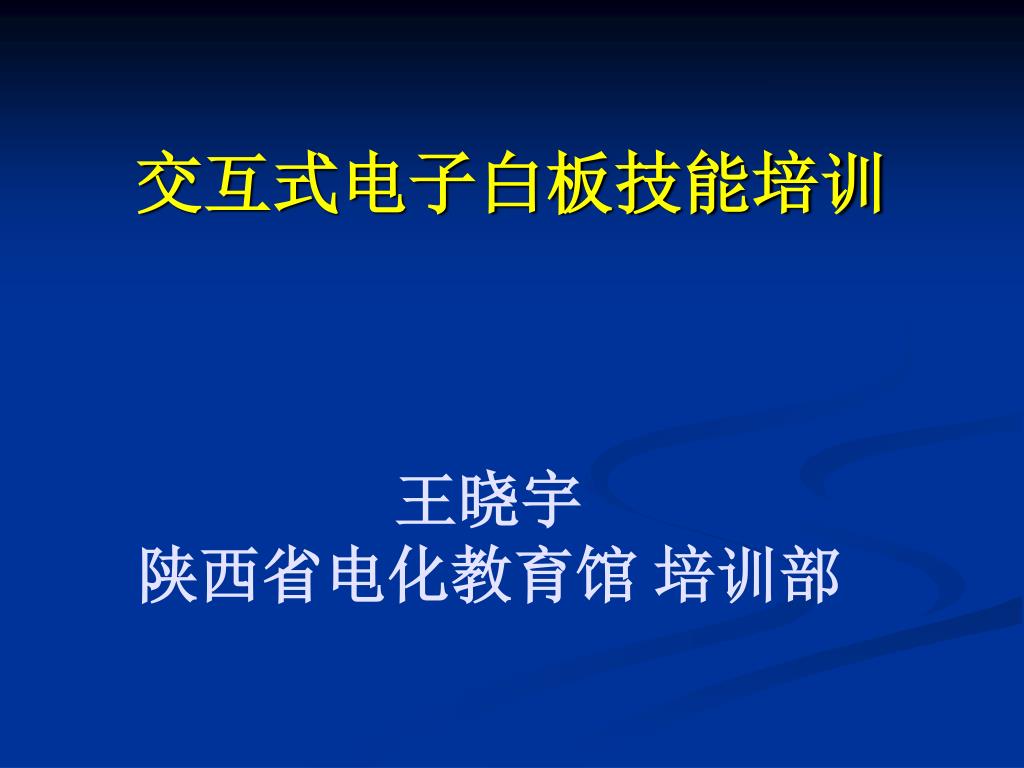 交互式电子白板技能培训

王晓宇
陕西省电化教育馆 培训部